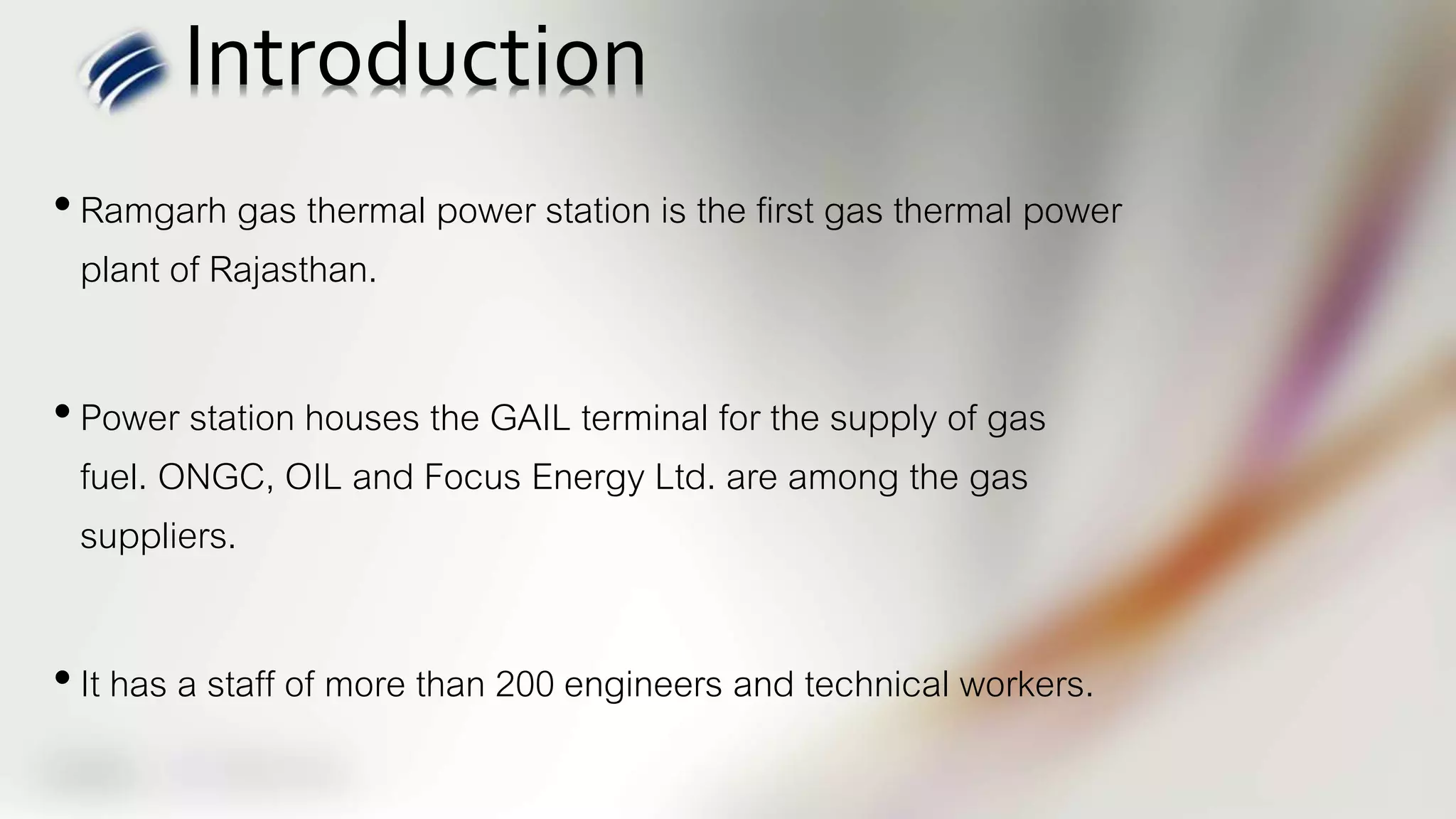 Introduction

• Ramgarh gas thermal power station is the first gas thermal power plant of Rajasthan.

• Power station houses the GAIL terminal for the supply of gas fuel. ONGC, OIL and Focus Energy Ltd. are among the gas suppliers.

• It has a staff of more than 200 engineers and technical workers.